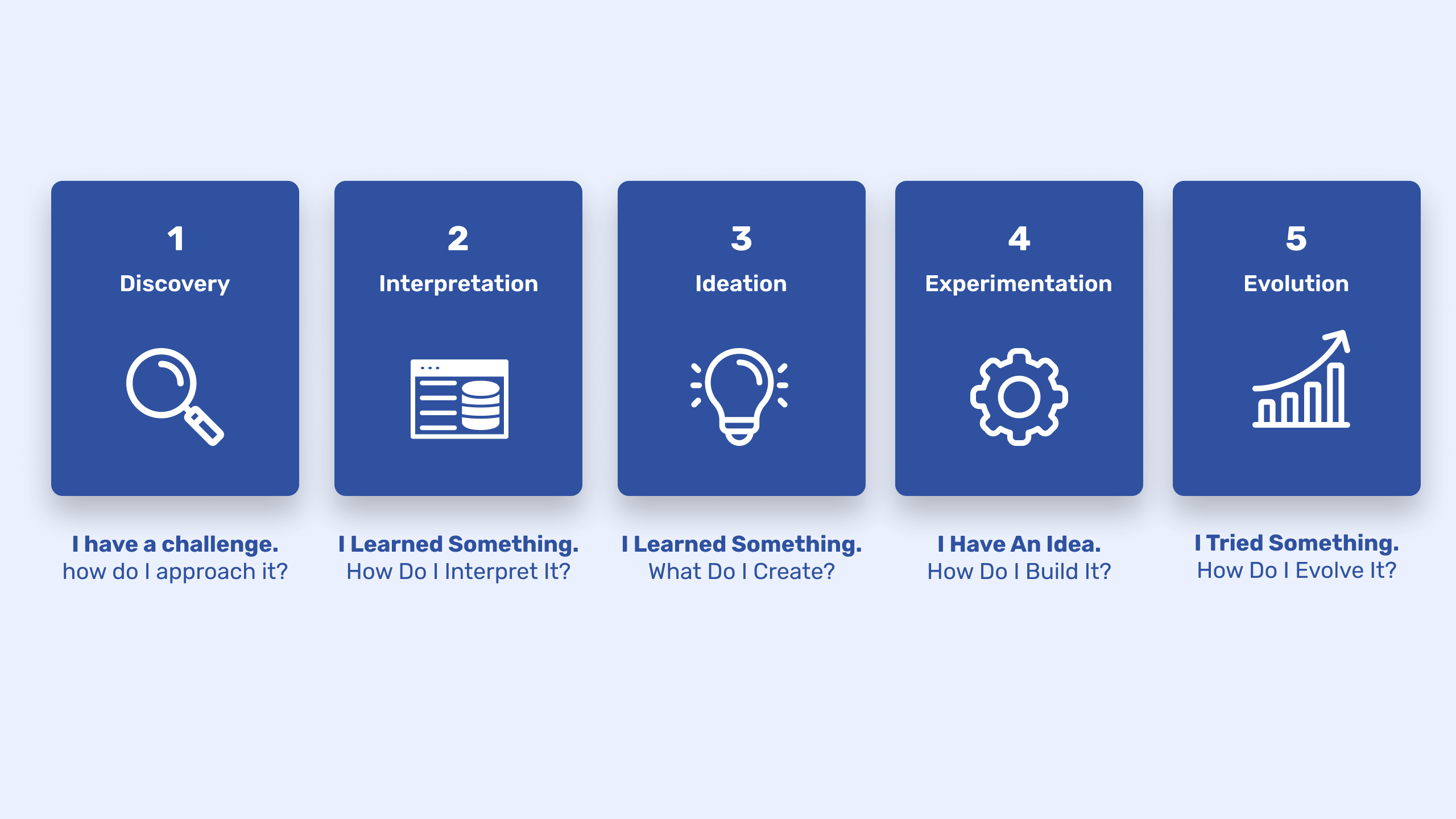 1
Discovery

I have a challenge.
how do I approach it?

2
Interpretation

I Learned Something.
How Do I Interpret It?

3
Ideation

I Learned Something.
What Do I Create?

4
Experimentation

I Have An Idea.
How Do I Build It?

5
Evolution

I Tried Something.
How Do I Evolve It?